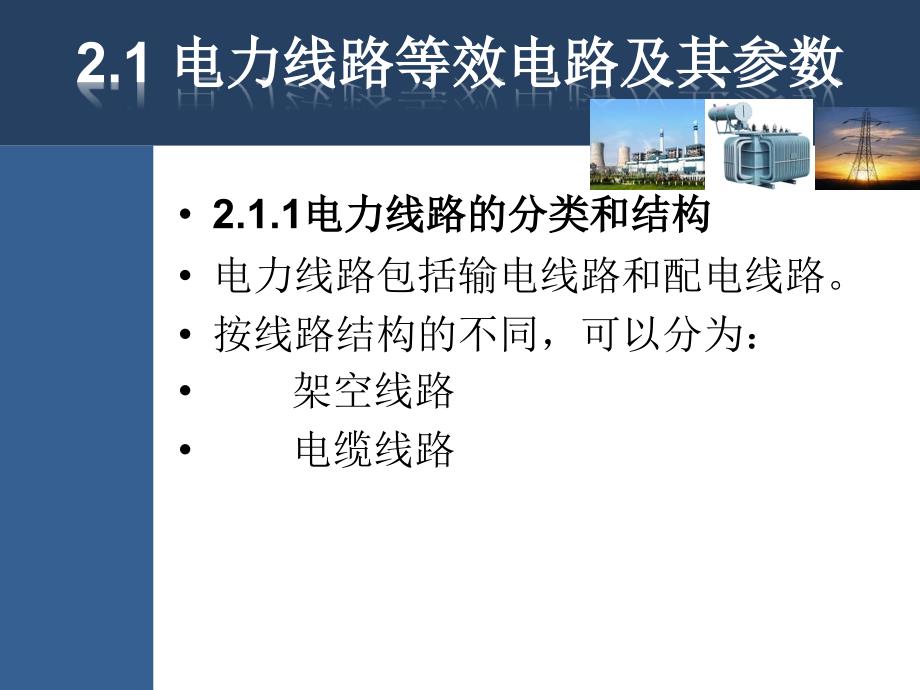 2.1 电力线路等效电路及其参数

• 2.1.1电力线路的分类和结构
• 电力线路包括输电线路和配电线路。
• 按线路结构的不同，可以分为：
• 架空线路
• 电缆线路